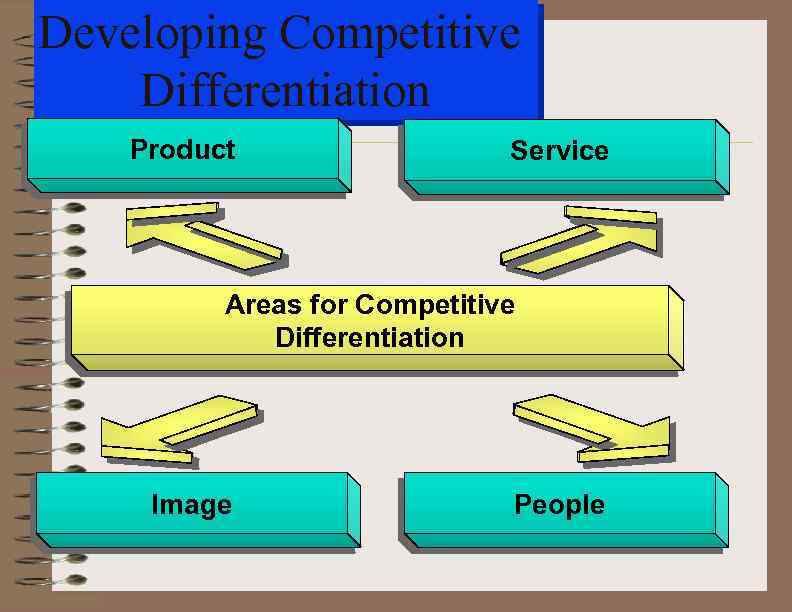 Developing Competitive Differentiation

Product

Service

Areas for Competitive Differentiation

Image

People